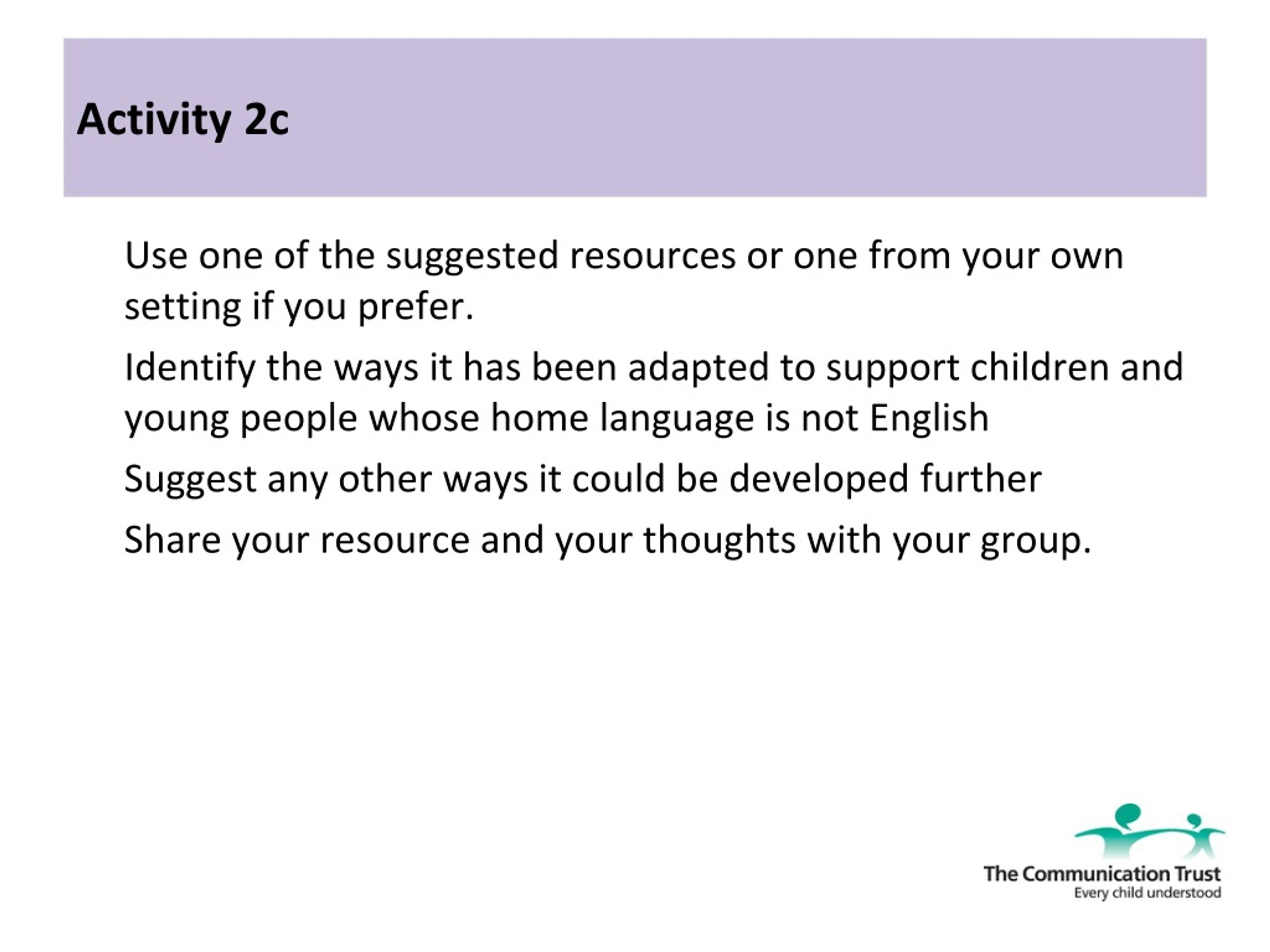 Activity 2c

Use one of the suggested resources or one from your own setting if you prefer.

Identify the ways it has been adapted to support children and young people whose home language is not English

Suggest any other ways it could be developed further

Share your resource and your thoughts with your group.

The Communication Trust
Every child understood